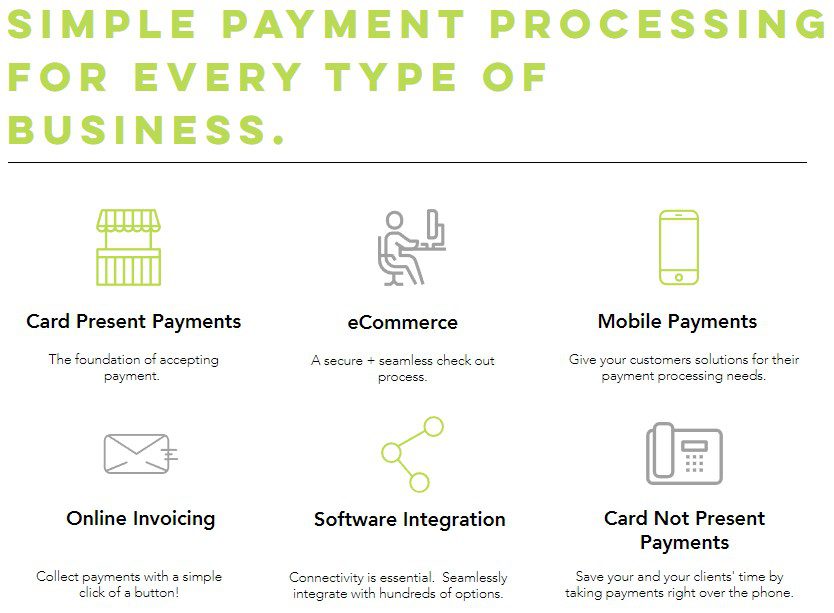 SIMPLE PAYMENT PROCESSING FOR EVERY TYPE OF BUSINESS.

Card Present Payments

The foundation of accepting payment.

eCommerce

A secure + seamless check out process.

Mobile Payments

Give your customers solutions for their payment processing needs.

Online Invoicing

Collect payments with a simple click of a button!

Software Integration

Connectivity is essential. Seamlessly integrate with hundreds of options.

Card Not Present Payments

Save your and your clients' time by taking payments right over the phone.